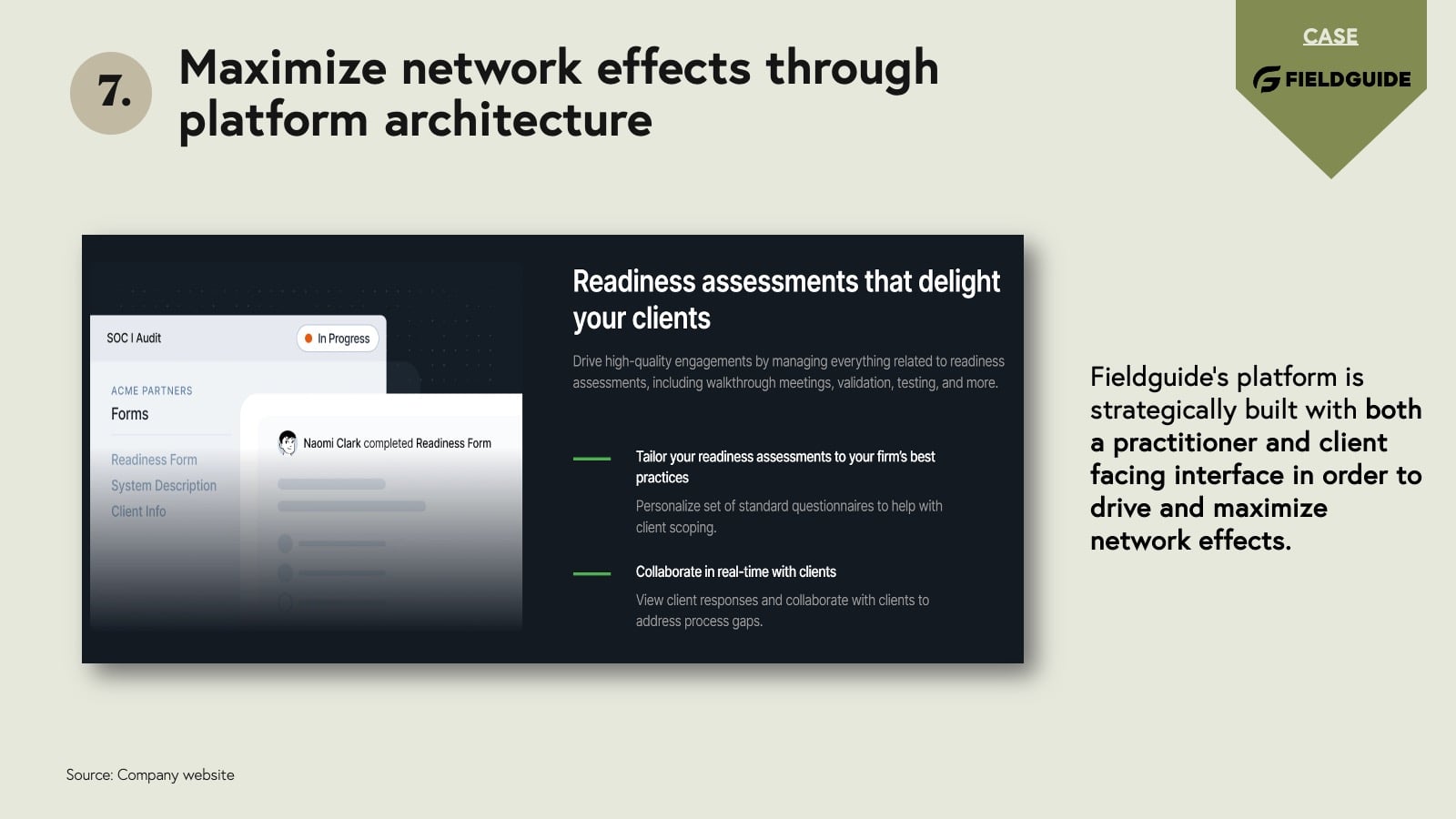 7.

Maximize network effects through platform architecture

CASE

FIELDGUIDE

SOC I Audit

In Progress

ACME PARTNERS

Forms

Readiness Form

System Description

Client Info

Naomi Clark completed Readiness Form

Readiness assessments that delight your clients

Drive high-quality engagements by managing everything related to readiness assessments, including walkthrough meetings, validation, testing, and more.

Tailor your readiness assessments to your firm's best practices

Personalize set of standard questionnaires to help with client scoping.

Collaborate in real-time with clients

View client responses and collaborate with clients to address process gaps.

Fieldguide's platform is strategically built with both a practitioner and client facing interface in order to drive and maximize network effects.

Source: Company website